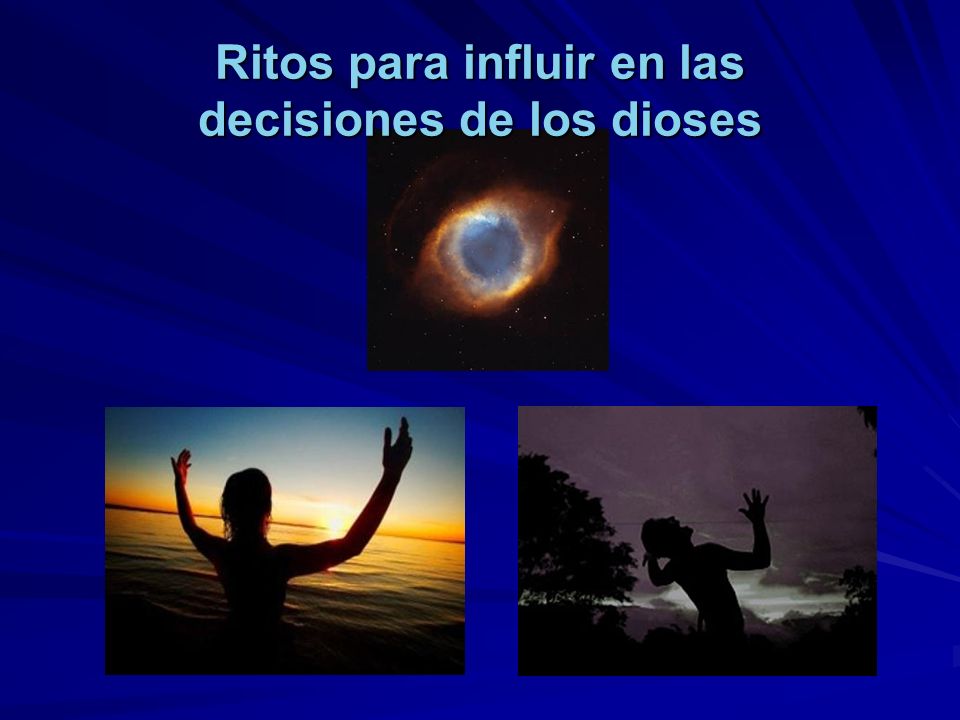 Ritos para influir en las decisiones de los dioses